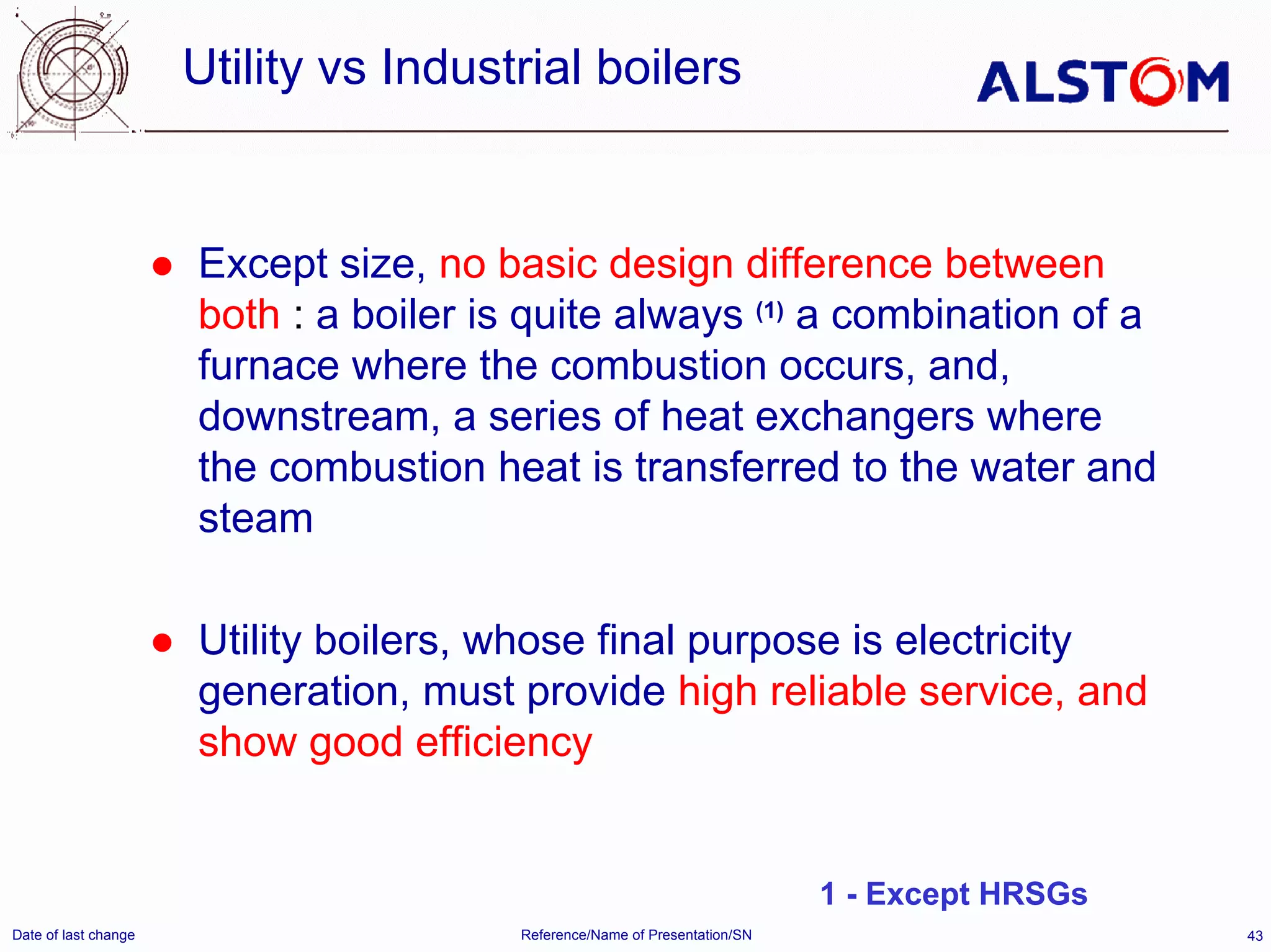 Utility vs Industrial boilers

ALSTOM

● Except size, no basic design difference between both : a boiler is quite always $^{(1)}$ a combination of a furnace where the combustion occurs, and, downstream, a series of heat exchangers where the combustion heat is transferred to the water and steam

● Utility boilers, whose final purpose is electricity generation, must provide high reliable service, and show good efficiency

1 - Except HRSGs

Date of last change

Reference/Name of Presentation/SN

43